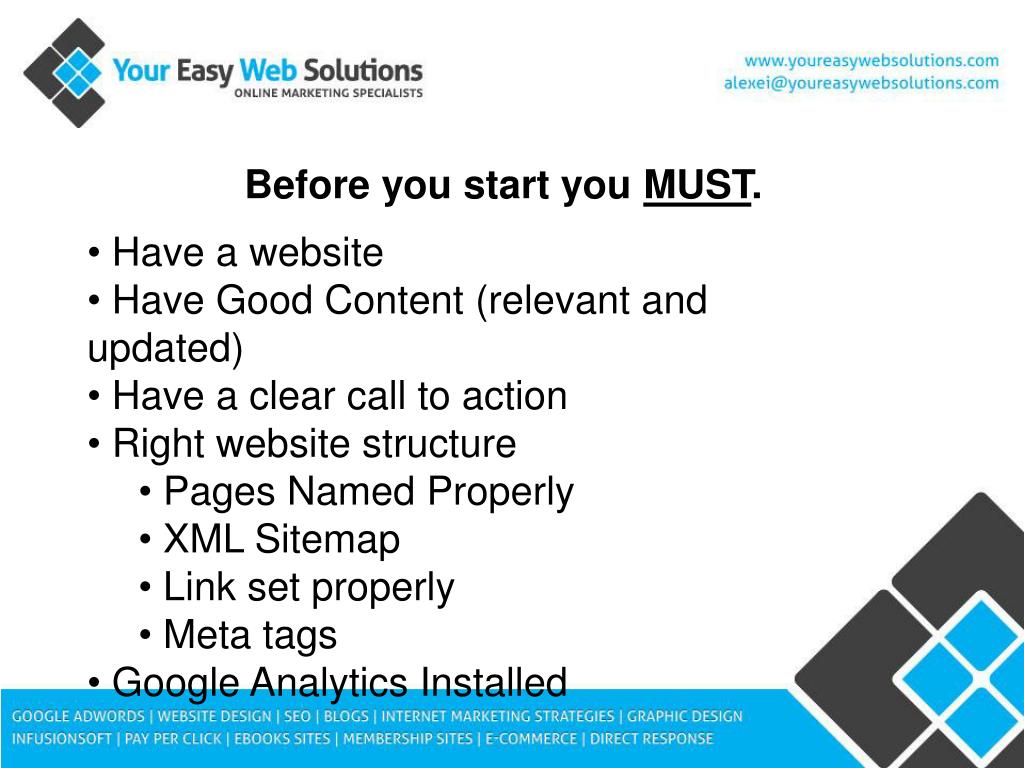 Your Easy Web Solutions
ONLINE MARKETING SPECIALISTS

www.youreasywebsolutions.com
alexei@youreasywebsolutions.com

Before you start you MUST.

• Have a website
• Have Good Content (relevant and updated)
• Have a clear call to action
• Right website structure
  • Pages Named Properly
  • XML Sitemap
  • Link set properly
  • Meta tags
• Google Analytics Installed

GOOGLE ADWORDS | WEBSITE DESIGN | SEO | BLOGS | INTERNET MARKETING STRATEGIES | GRAPHIC DESIGN
INFUSIONSOFT | PAY PER CLICK | EBOOKS SITES | MEMBERSHIP SITES | E-COMMERCE | DIRECT RESPONSE